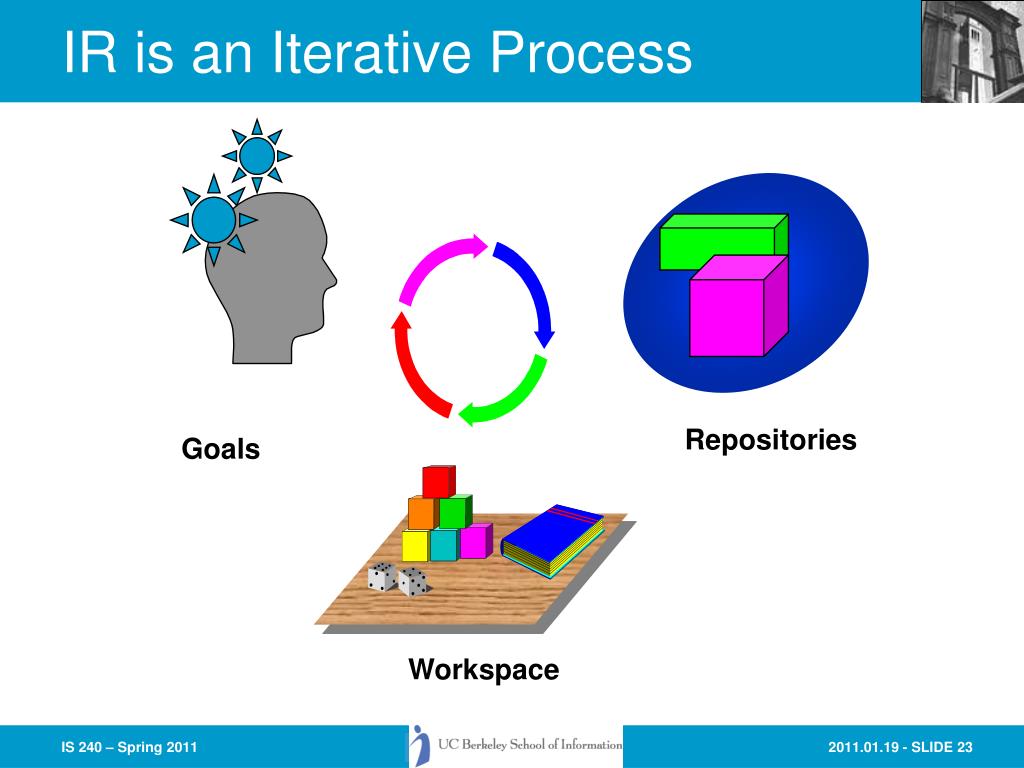 IR is an Iterative Process

Goals

Repositories

Workspace

IS 240 – Spring 2011

UC Berkeley School of Information

2011.01.19 - SLIDE 23